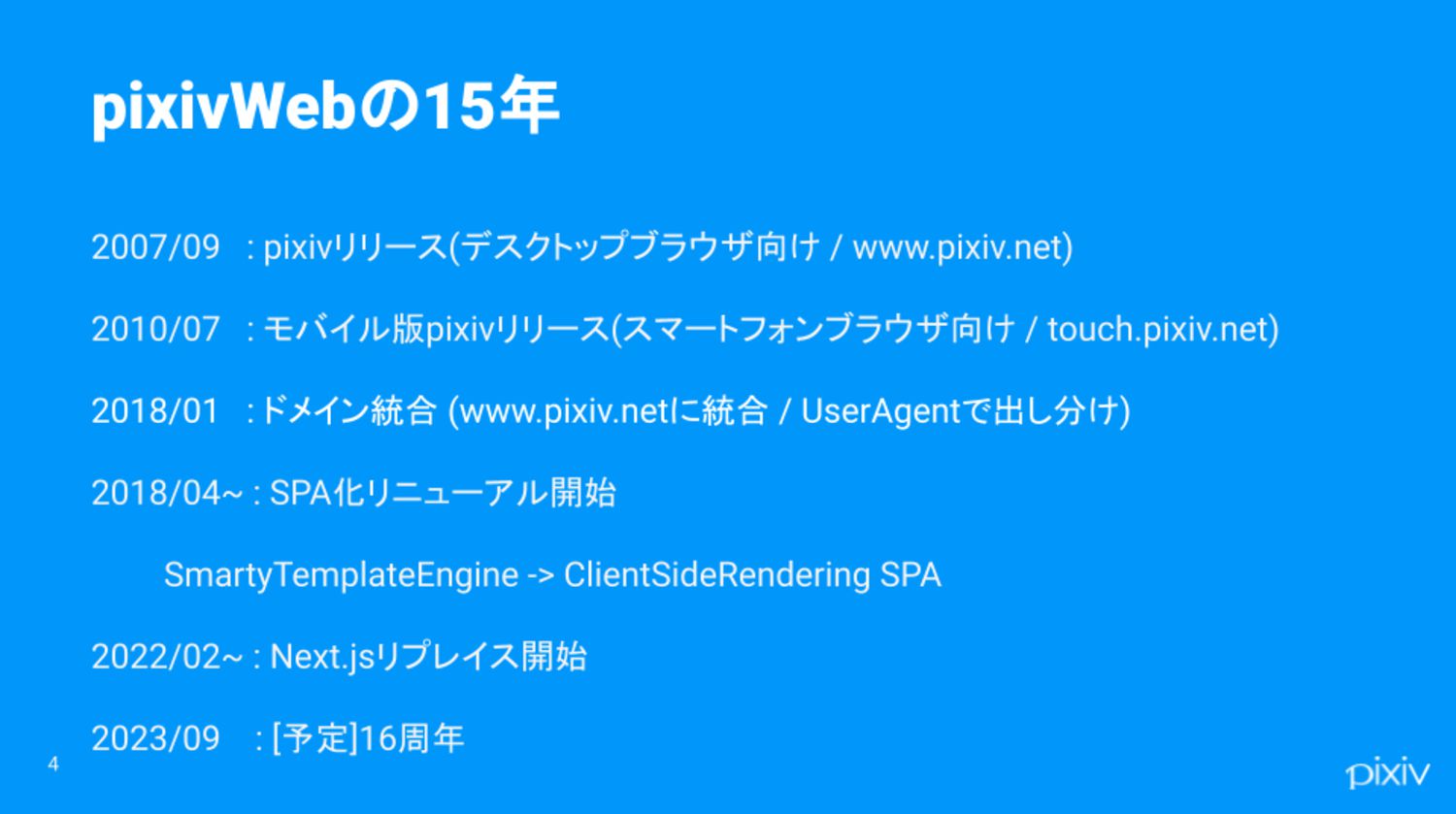 pixivWebの15年

2007/09 : pixivリリース(デスクトップブラウザ向け / www.pixiv.net)

2010/07 : モバイル版pixivリリース(スマートフォンブラウザ向け / touch.pixiv.net)

2018/01 : ドメイン統合 (www.pixiv.netに統合 / UserAgentで出し分け)

2018/04~ : SPA化リニューアル開始

SmartyTemplateEngine -> ClientSideRendering SPA

2022/02~ : Next.jsリプレイス開始

2023/09 : [予定]16周年

4

pixiv